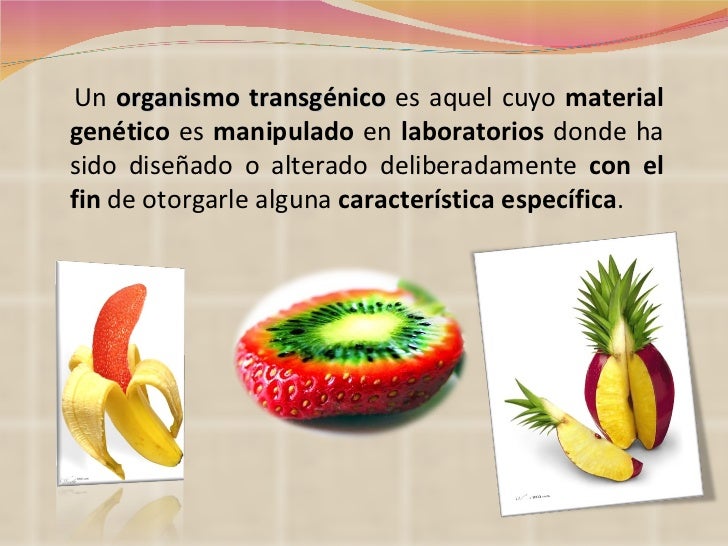 Un organismo transgénico es aquel cuyo material genético es manipulado en laboratorios donde ha sido diseñado o alterado deliberadamente con el fin de otorgarle alguna característica específica.